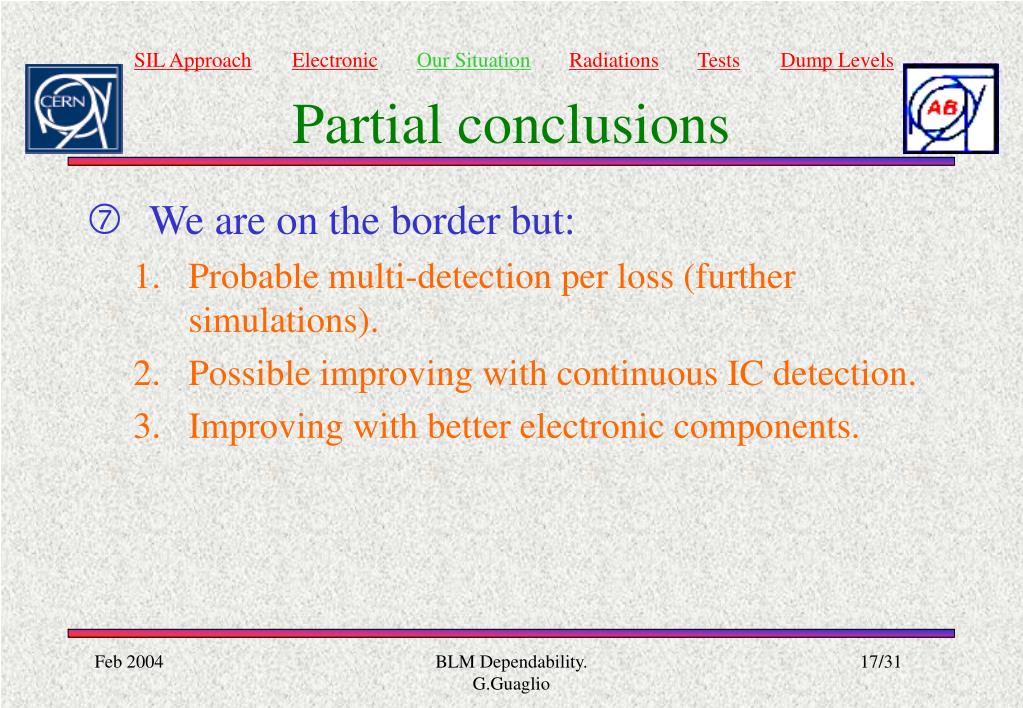 SIL Approach Electronic Our Situation Radiations Tests Dump Levels

CERN

AB

Partial conclusions

⑦ We are on the border but:

1. Probable multi-detection per loss (further simulations).
2. Possible improving with continuous IC detection.
3. Improving with better electronic components.

Feb 2004

BLM Dependability. G.Guaglio

17/31